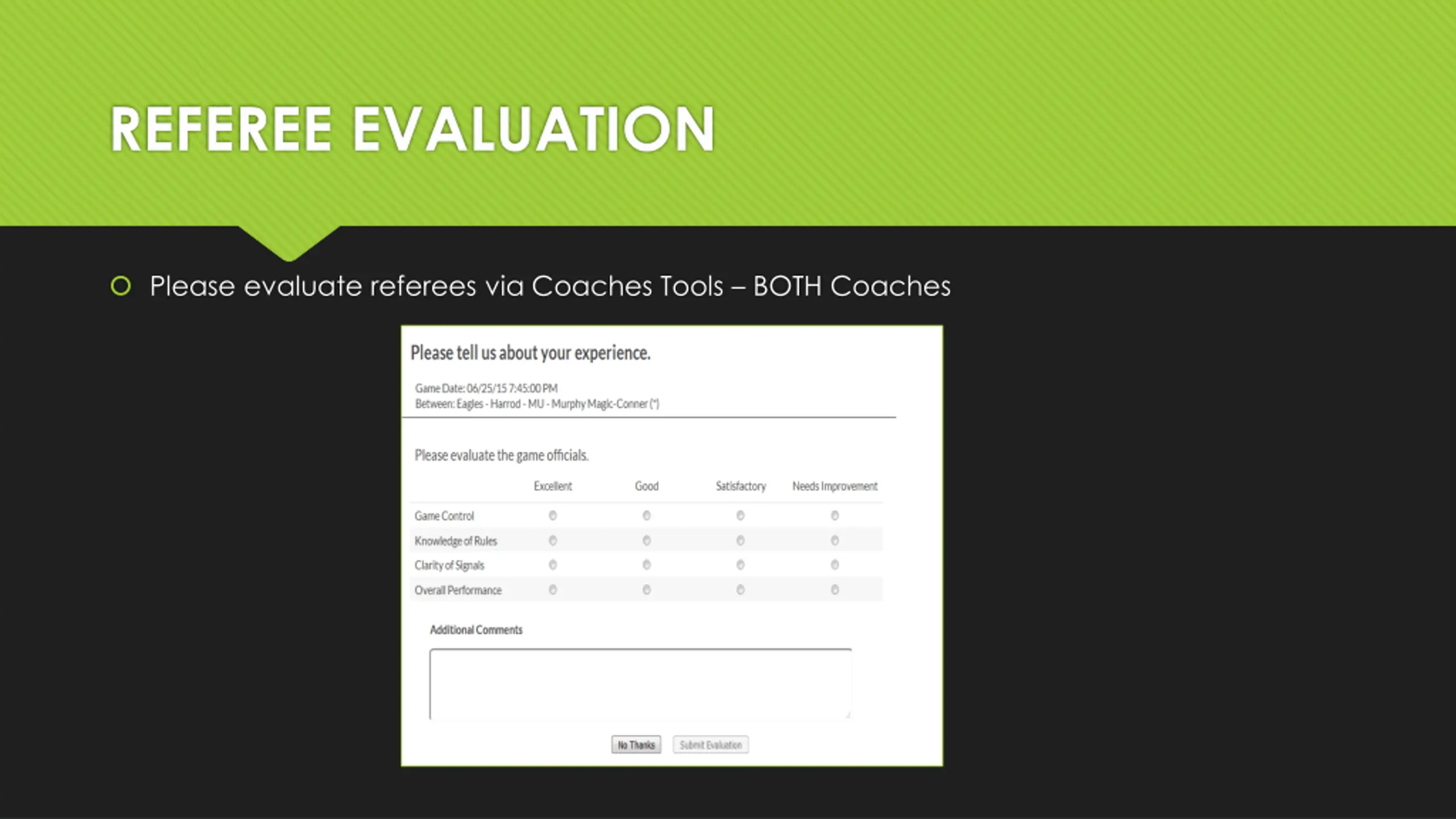 REFEREE EVALUATION

Please evaluate referees via Coaches Tools – BOTH Coaches

Please tell us about your experience.

Game Date: 06/25/15 7:45:00 PM
Between: Eagles - Harrod - MU - Murphy Magic-Conner (*)

Please evaluate the game officials.

| | Excellent | Good | Satisfactory | Needs Improvement |
|---|---|---|---|---|
| Game Control | | | | |
| Knowledge of Rules | | | | |
| Clarity of Signals | | | | |
| Overall Performance | | | | |

Additional Comments

No Thanks Submit Evaluation